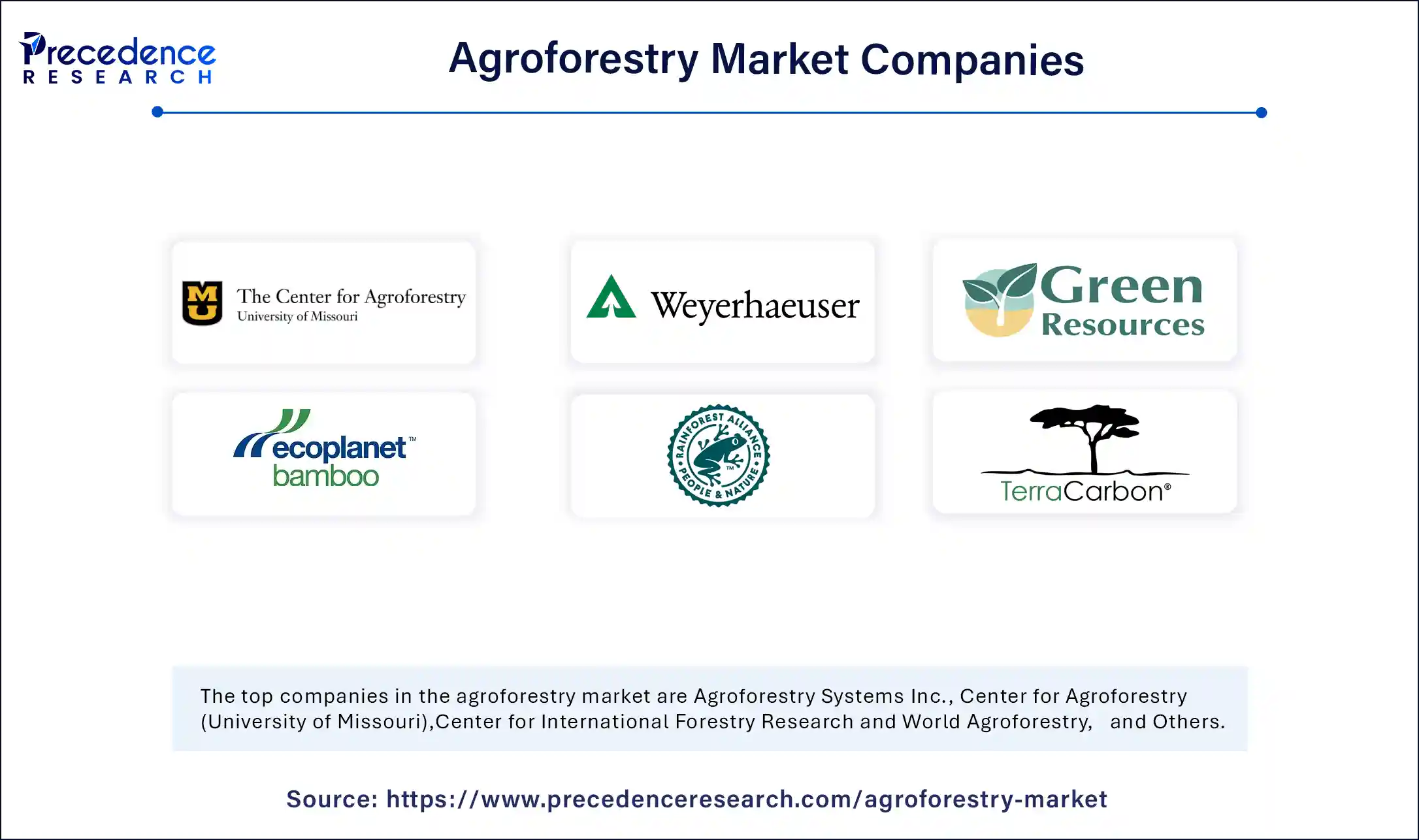 Precedence RESEARCH

Agroforestry Market Companies

MU The Center for Agroforestry University of Missouri

Weyerhaeuser

Green Resources

ecoplanet™ bamboo

RAINFOREST ALLIANCE PEOPLE & NATURE ™

TerraCarbon®

The top companies in the agroforestry market are Agroforestry Systems Inc., Center for Agroforestry (University of Missouri),Center for International Forestry Research and World Agroforestry, and Others.

Source: https://www.precedenceresearch.com/agroforestry-market